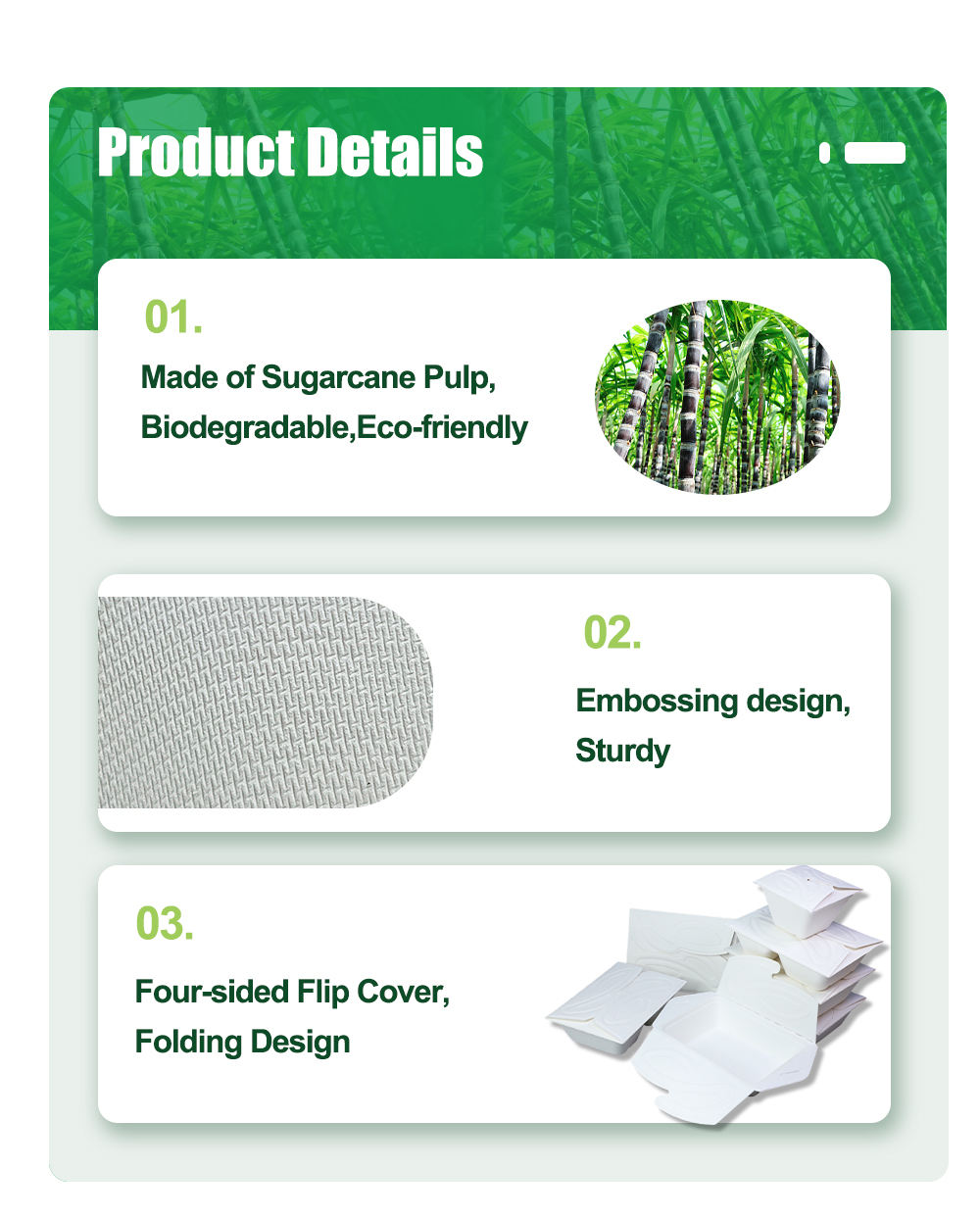 Product Details

01.

Made of Sugarcane Pulp, Biodegradable,Eco-friendly

02.

Embossing design, Sturdy

03.

Four-sided Flip Cover, Folding Design